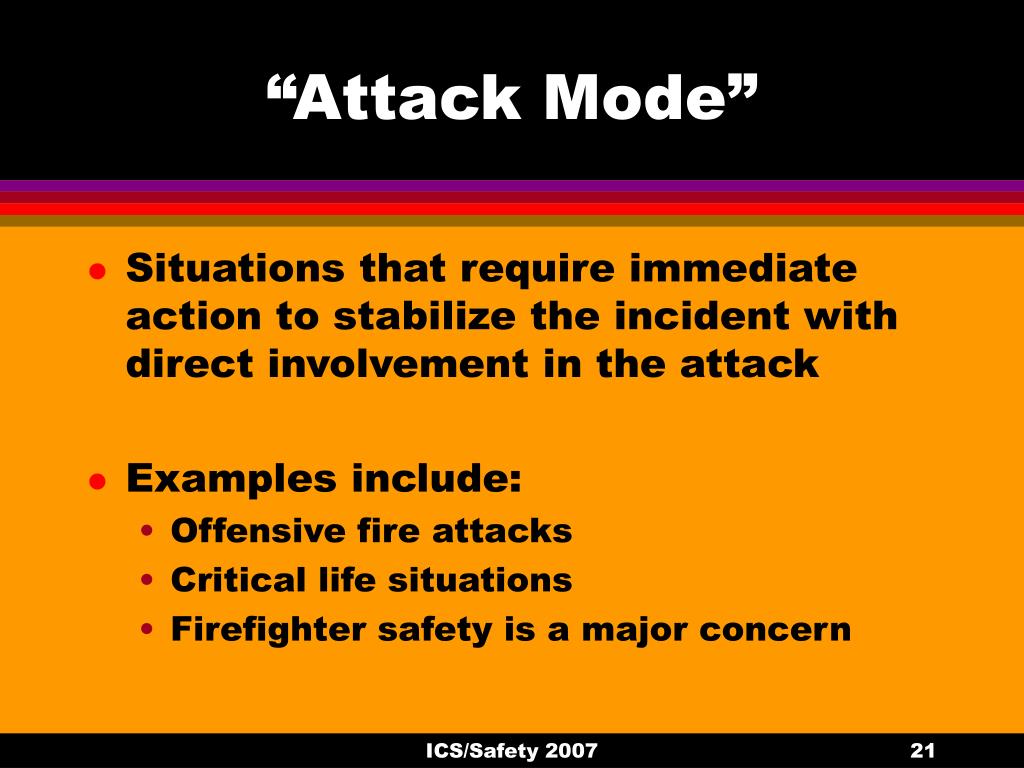 “Attack Mode”

- Situations that require immediate action to stabilize the incident with direct involvement in the attack

- Examples include:
  - Offensive fire attacks
  - Critical life situations
  - Firefighter safety is a major concern

ICS/Safety 2007

21